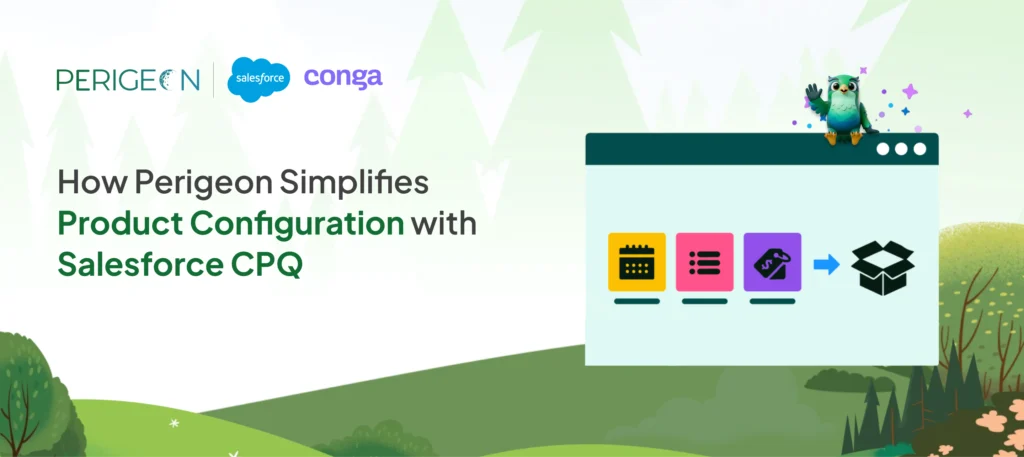 PERIGEON salesforce conga

How Perigeon Simplifies Product Configuration with Salesforce CPQ